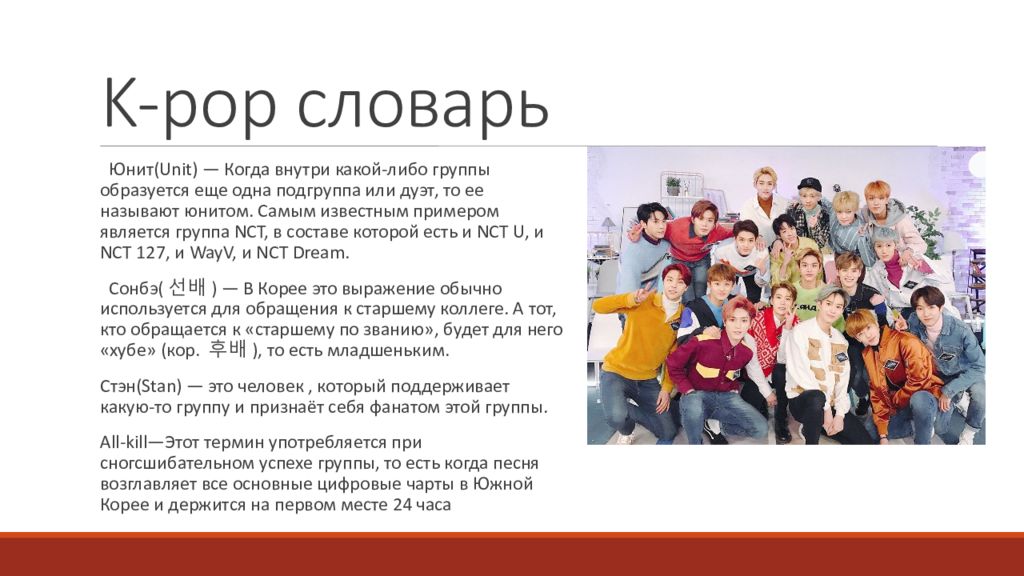 K-pop словарь

Юнит(Unit) — Когда внутри какой-либо группы образуется еще одна подгруппа или дуэт, то ее называют юнитом. Самым известным примером является группа NCT, в составе которой есть и NCT U, и NCT 127, и WayV, и NCT Dream.

Сонбэ( 선배 ) — В Корее это выражение обычно используется для обращения к старшему коллеге. А тот, кто обращается к «старшему по званию», будет для него «хубе» (кор. 후배 ), то есть младшеньким.

Стэн(Stan) — это человек , который поддерживает какую-то группу и признаёт себя фанатом этой группы.

All-kill—Этот термин употребляется при сногсшибательном успехе группы, то есть когда песня возглавляет все основные цифровые чарты в Южной Корее и держится на первом месте 24 часа